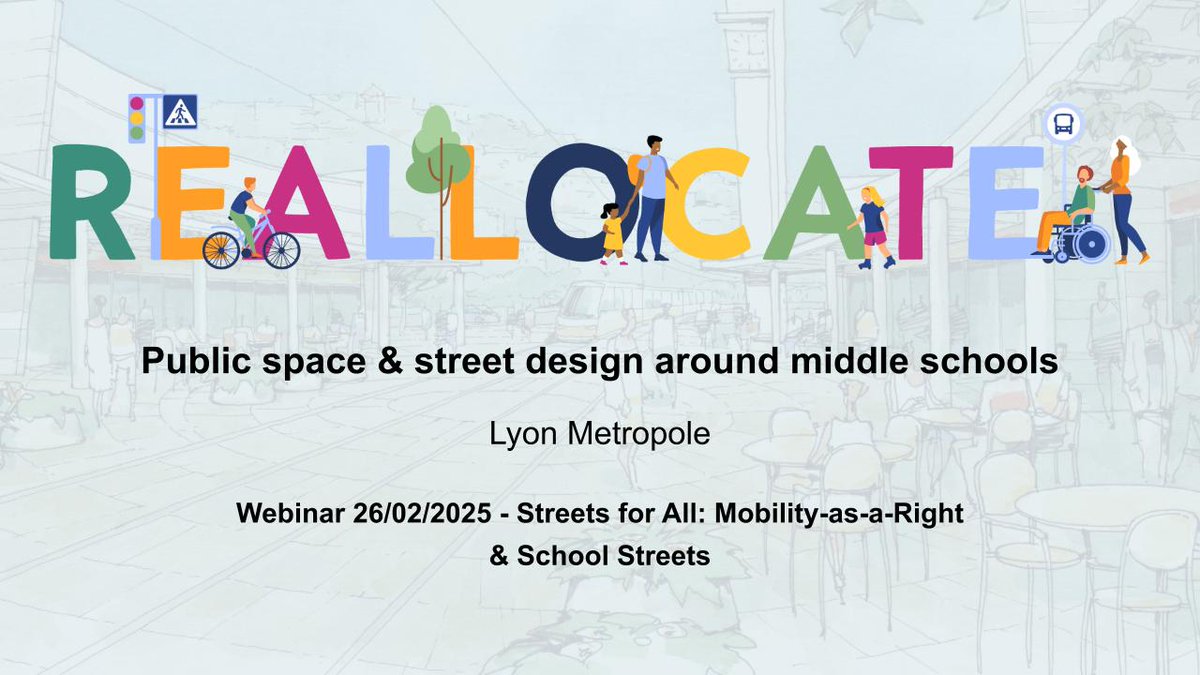 REALLOCATE

Public space & street design around middle schools

Lyon Metropole

Webinar 26/02/2025 - Streets for All: Mobility-as-a-Right & School Streets